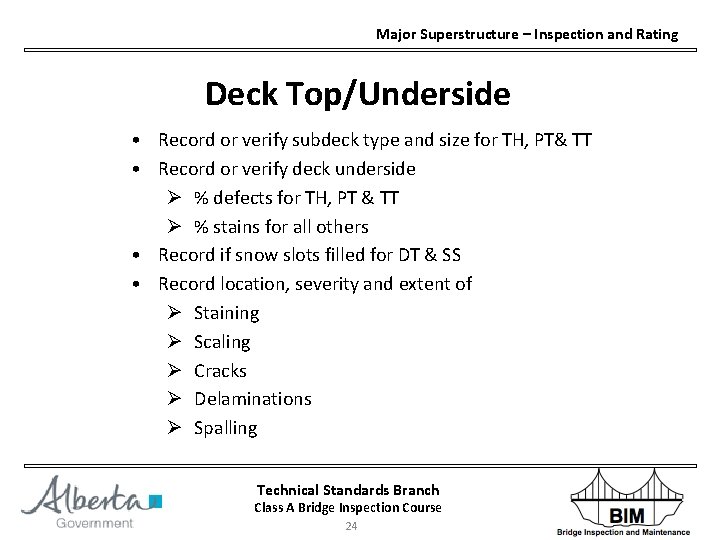 Major Superstructure – Inspection and Rating

Deck Top/Underside

• Record or verify subdeck type and size for TH, PT& TT
• Record or verify deck underside
  ➢ % defects for TH, PT & TT
  ➢ % stains for all others
• Record if snow slots filled for DT & SS
• Record location, severity and extent of
  ➢ Staining
  ➢ Scaling
  ➢ Cracks
  ➢ Delaminations
  ➢ Spalling

Alberta
Government

Technical Standards Branch
Class A Bridge Inspection Course
24

BIM
Bridge Inspection and Maintenance